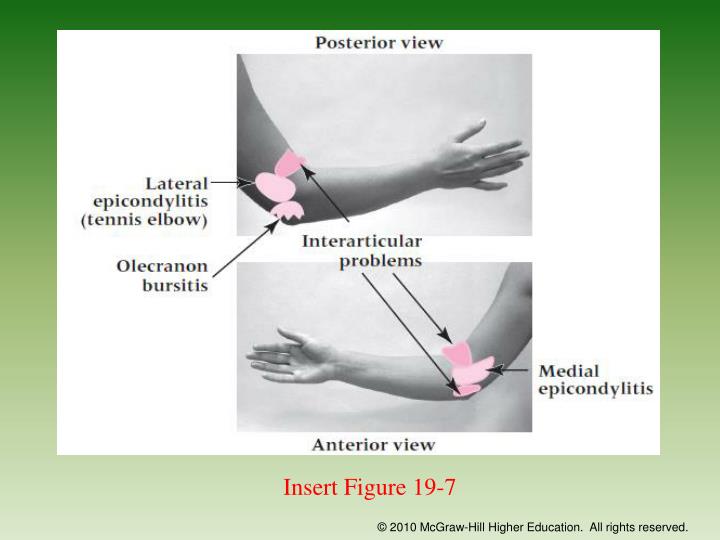 Posterior view

Lateral epicondylitis (tennis elbow)

Olecranon bursitis

Interarticular problems

Medial epicondylitis

Anterior view

Insert Figure 19-7

© 2010 McGraw-Hill Higher Education. All rights reserved.